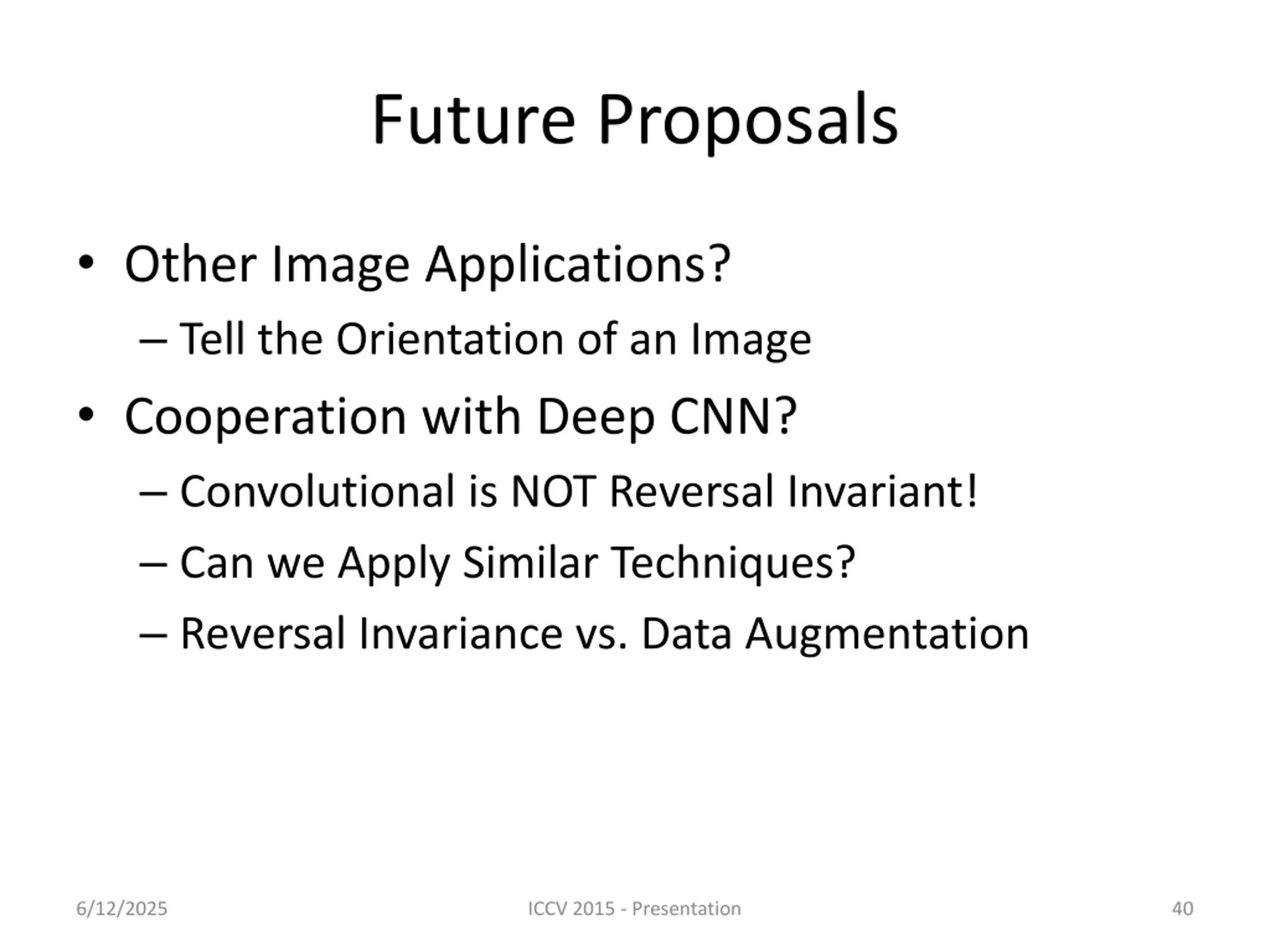 Future Proposals

• Other Image Applications?
  – Tell the Orientation of an Image
• Cooperation with Deep CNN?
  – Convolutional is NOT Reversal Invariant!
  – Can we Apply Similar Techniques?
  – Reversal Invariance vs. Data Augmentation

6/12/2025
ICCV 2015 - Presentation
40